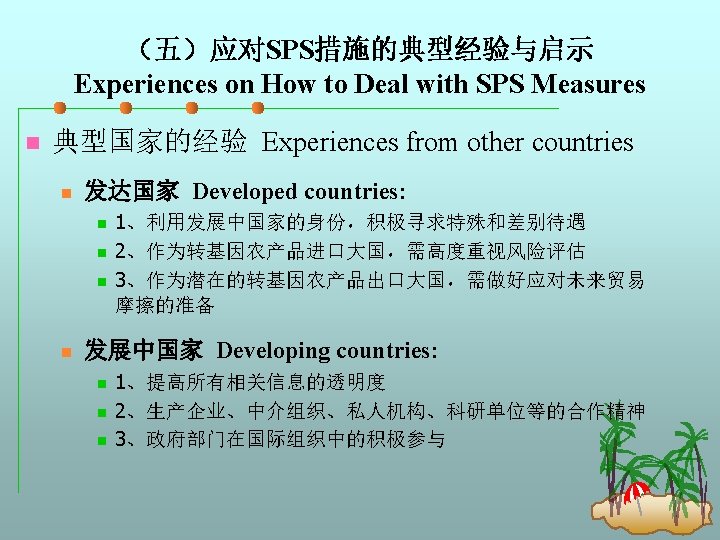 （五）应对SPS措施的典型经验与启示
Experiences on How to Deal with SPS Measures

典型国家的经验 Experiences from other countries

发达国家 Developed countries:

1、利用发展中国家的身份，积极寻求特殊和差别待遇

2、作为转基因农产品进口大国，需高度重视风险评估

3、作为潜在的转基因农产品出口大国，需做好应对未来贸易摩擦的准备

发展中国家 Developing countries:

1、提高所有相关信息的透明度

2、生产企业、中介组织、私人机构、科研单位等的合作精神

3、政府部门在国际组织中的积极参与